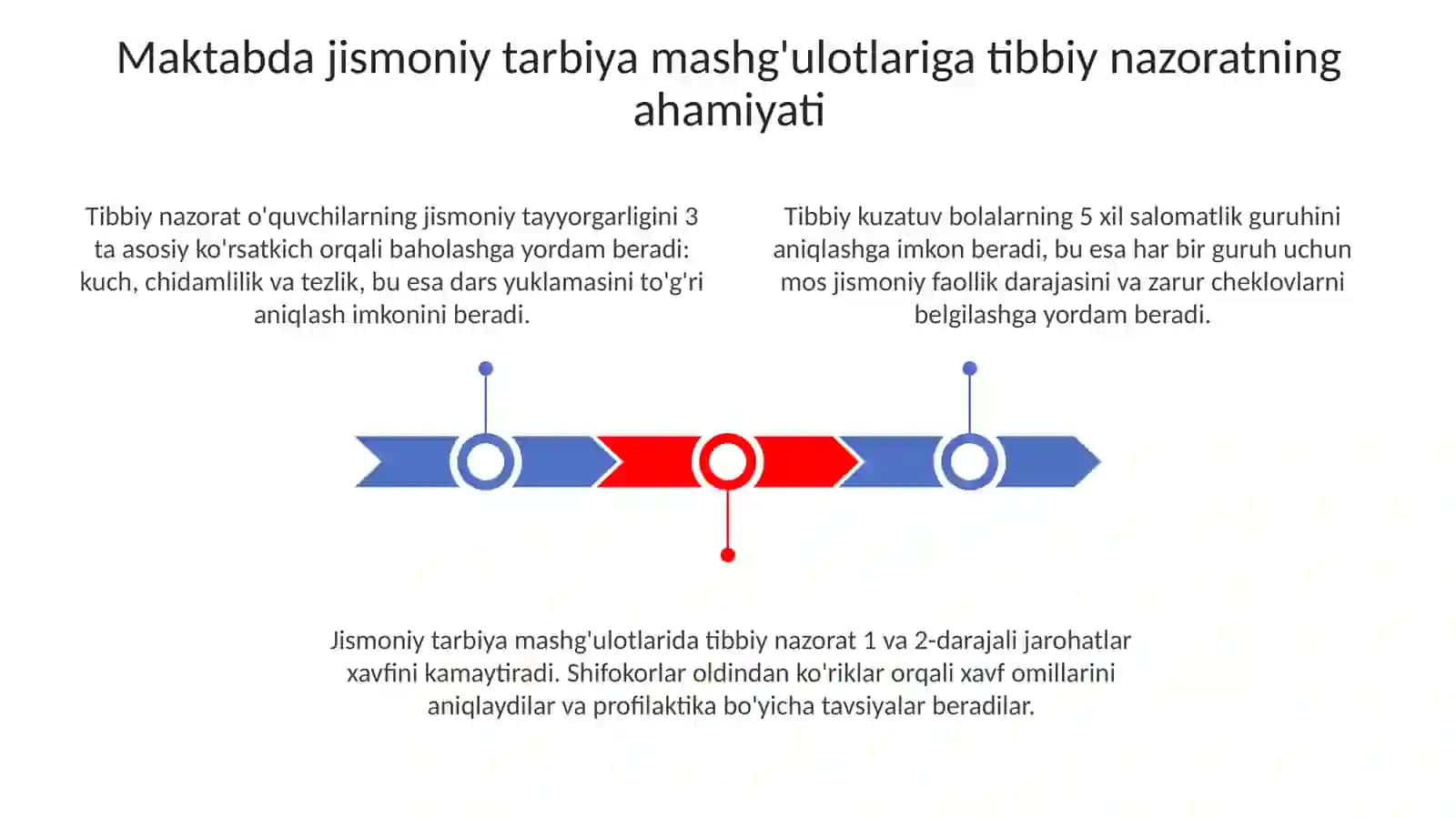 Maktabda jismoniy tarbiya mashg'ulotlariga tibbiy nazoratning ahamiyati

Tibbiy nazorat o'quvchilarning jismoniy tayyorgarligini 3 ta asosiy ko'rsatkich orqali baholashga yordam beradi: kuch, chidamlilik va tezlik, bu esa dars yuklamasini to'g'ri aniqlash imkonini beradi.

Tibbiy kuzatuv bolalarning 5 xil salomatlik guruhini aniqlashga imkon beradi, bu esa har bir guruh uchun mos jismoniy faollik darajasini va zarur cheklovlarni belgilashga yordam beradi.

Jismoniy tarbiya mashg'ulotlarida tibbiy nazorat 1 va 2-darajali jarohatlar xavfini kamaytiradi. Shifokorlar oldindan ko'riklar orqali xavf omillarini aniqlaydilar va profilaktika bo'yicha tavsiyalar beradilar.